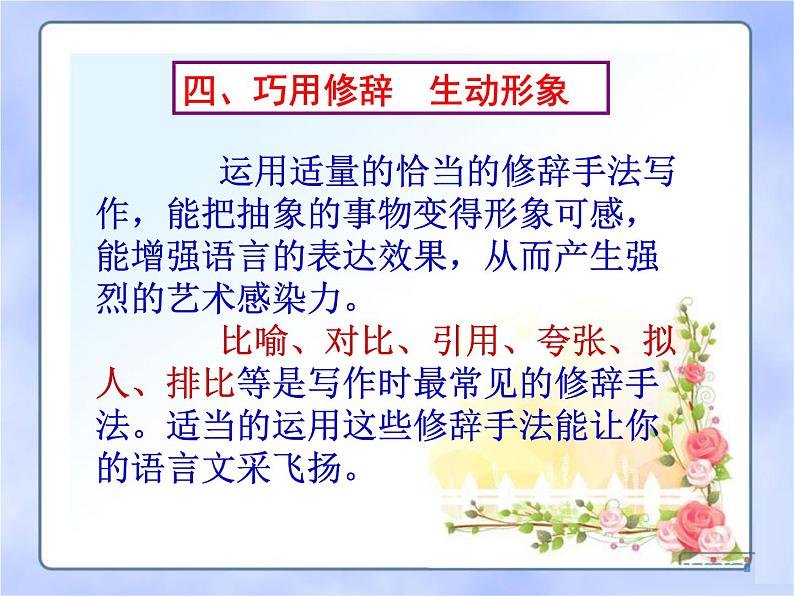 四、巧用修辞　生动形象

运用适量的恰当的修辞手法写作，能把抽象的事物变得形象可感，能增强语言的表达效果，从而产生强烈的艺术感染力。

比喻、对比、引用、夸张、拟人、排比等是写作时最常见的修辞手法。适当的运用这些修辞手法能让你的语言文采飞扬。